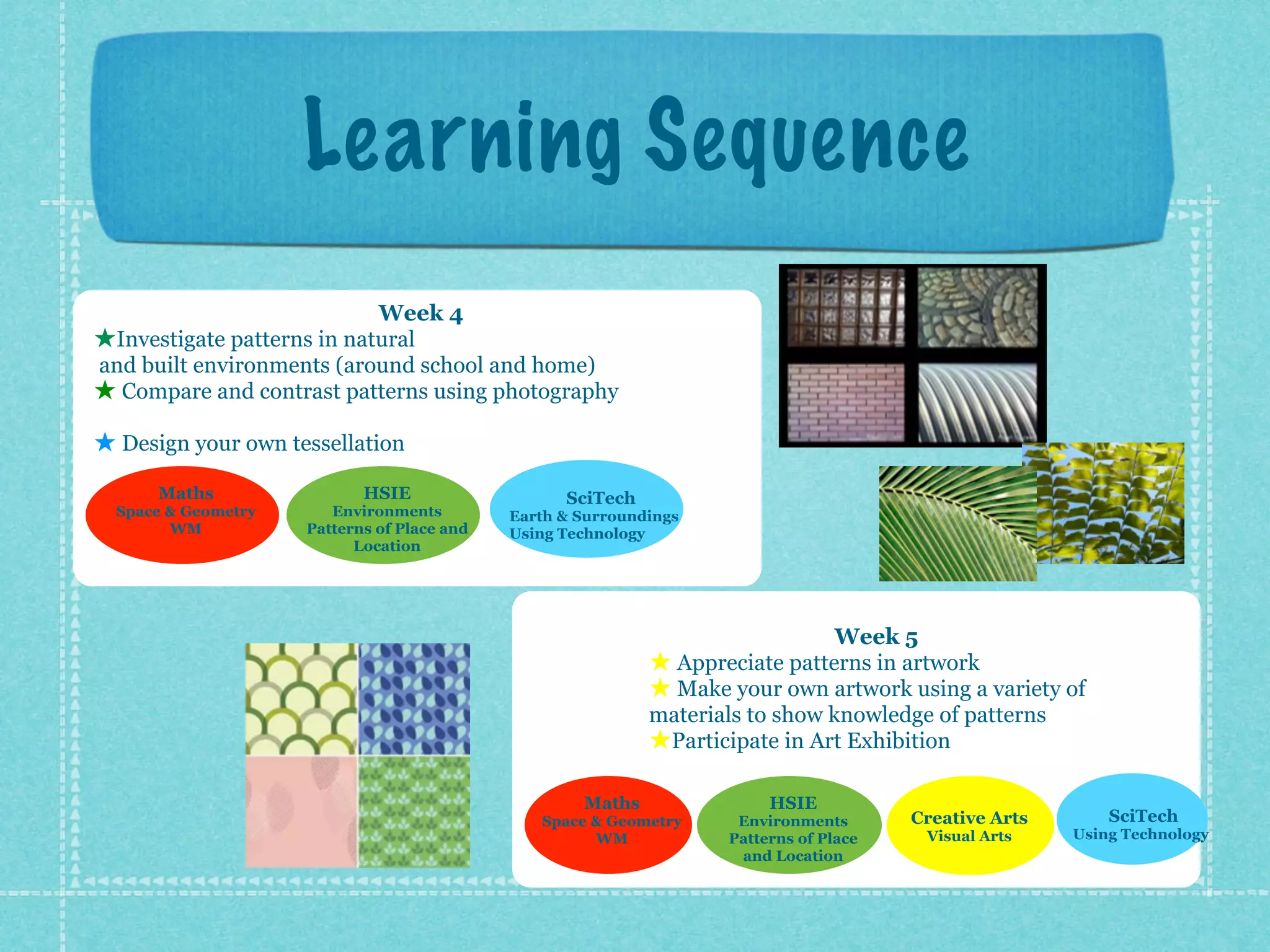 Learning Sequence

Week 4
★Investigate patterns in natural and built environments (around school and home)
★ Compare and contrast patterns using photography

★ Design your own tessellation

Maths
Space & Geometry
WM

HSIE
Environments
Patterns of Place and Location

SciTech
Earth & Surroundings
Using Technology

Week 5
★ Appreciate patterns in artwork
★ Make your own artwork using a variety of materials to show knowledge of patterns
★Participate in Art Exhibition

Maths
Space & Geometry
WM

HSIE
Environments
Patterns of Place and Location

Creative Arts
Visual Arts

SciTech
Using Technology